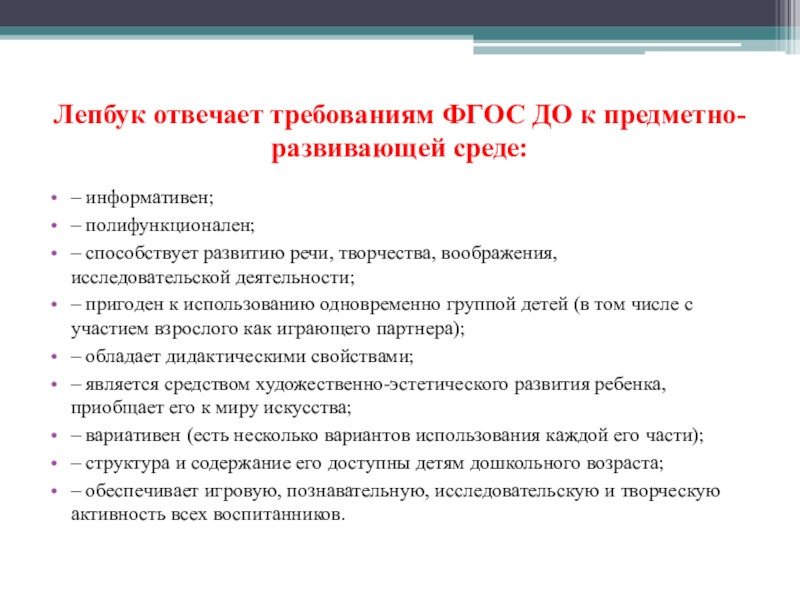 Лепбук отвечает требованиям ФГОС ДО к предметно-развивающей среде:

• – информативен;
• – полифункционален;
• – способствует развитию речи, творчества, воображения, исследовательской деятельности;
• – пригоден к использованию одновременно группой детей (в том числе с участием взрослого как играющего партнера);
• – обладает дидактическими свойствами;
• – является средством художественно-эстетического развития ребенка, приобщает его к миру искусства;
• – вариативен (есть несколько вариантов использования каждой его части);
• – структура и содержание его доступны детям дошкольного возраста;
• – обеспечивает игровую, познавательную, исследовательскую и творческую активность всех воспитанников.